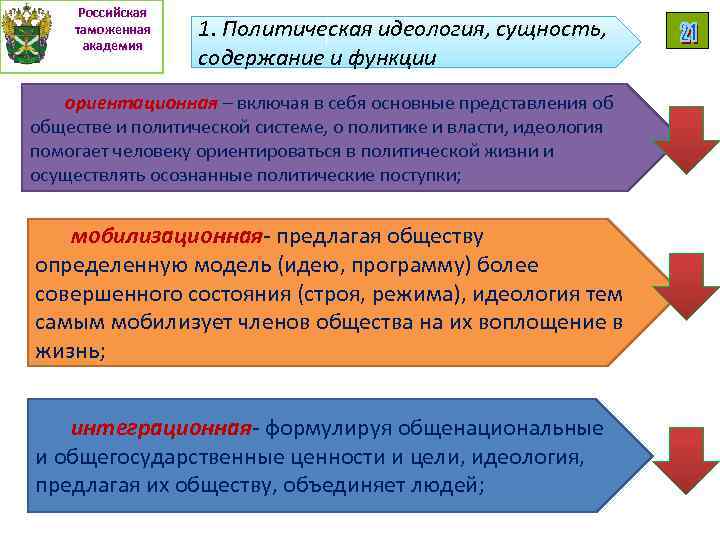 Российская таможенная академия

1. Политическая идеология, сущность, содержание и функции

21

ориентационная – включая в себя основные представления об обществе и политической системе, о политике и власти, идеология помогает человеку ориентироваться в политической жизни и осуществлять осознанные политические поступки;

мобилизационная- предлагая обществу определенную модель (идею, программу) более совершенного состояния (строя, режима), идеология тем самым мобилизует членов общества на их воплощение в жизнь;

интеграционная- формулируя общенациональные и общегосударственные ценности и цели, идеология, предлагая их обществу, объединяет людей;